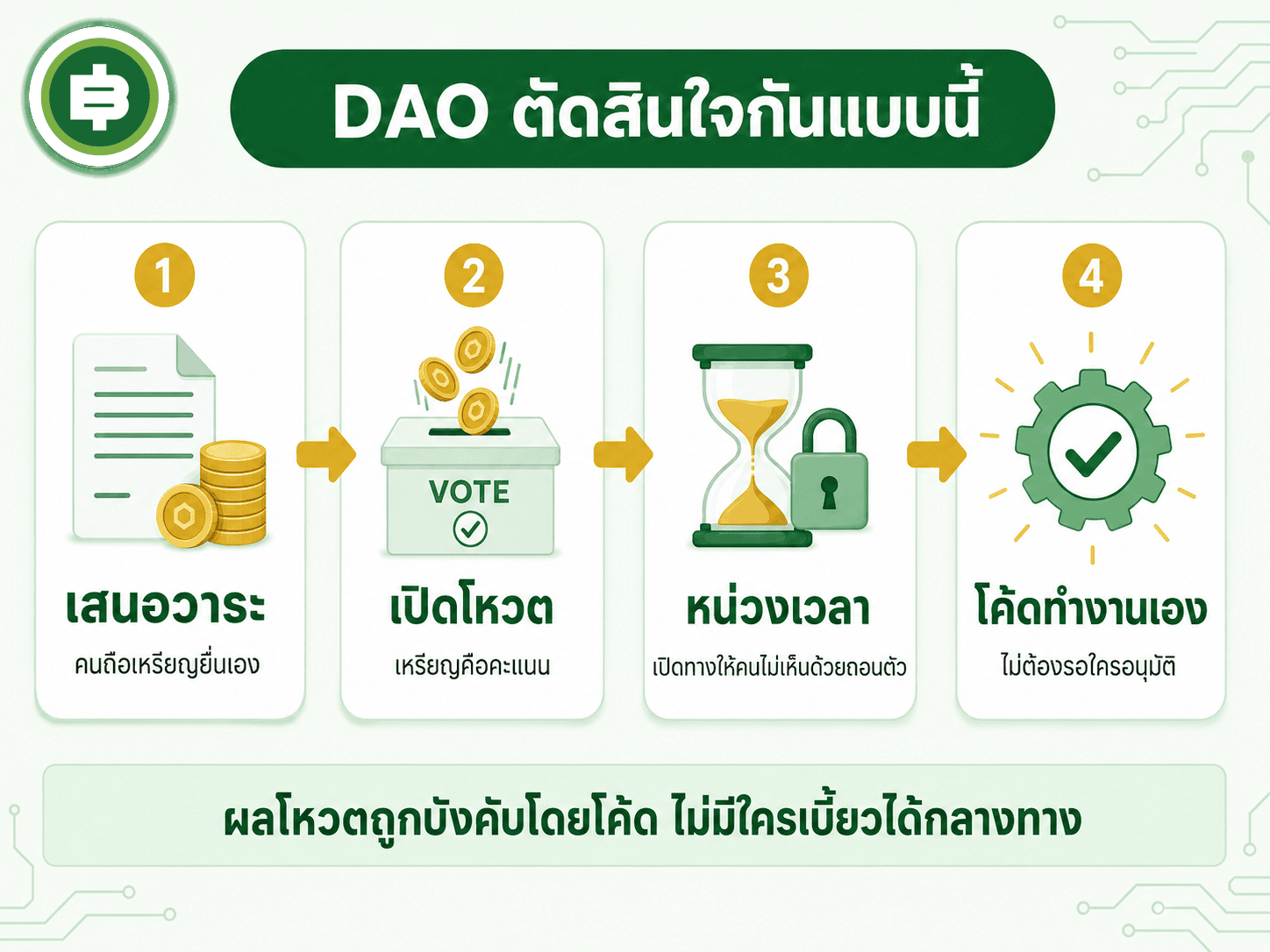 DAO ตัดสินใจกันแบบนี้

1
เสนอวาระ
คนถือเหรียญยื่นเอง

2
VOTE
เปิดโหวต
เหรียญคือคะแนน

3
หน่วงเวลา
เปิดทางให้คนไม่เห็นด้วยถอนตัว

4
โค้ดทำงานเอง
ไม่ต้องรอใครอนุมัติ

ผลโหวตถูกบังคับโดยโค้ด ไม่มีใครเบี้ยวได้กลางทาง